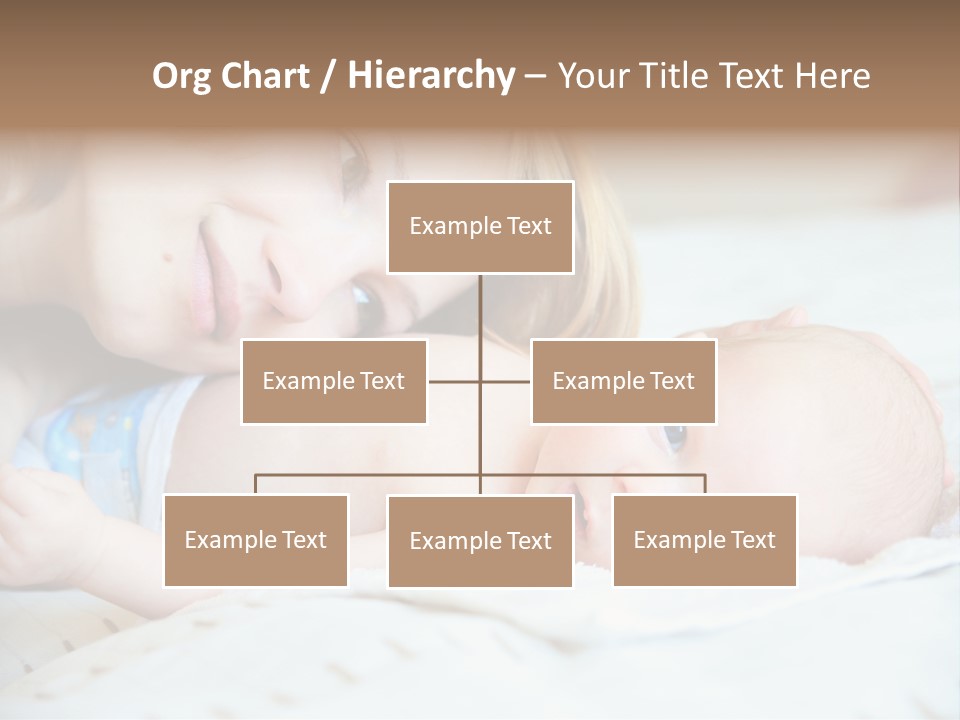 Org Chart / Hierarchy – Your Title Text Here

Example Text

Example Text

Example Text

Example Text

Example Text

Example Text